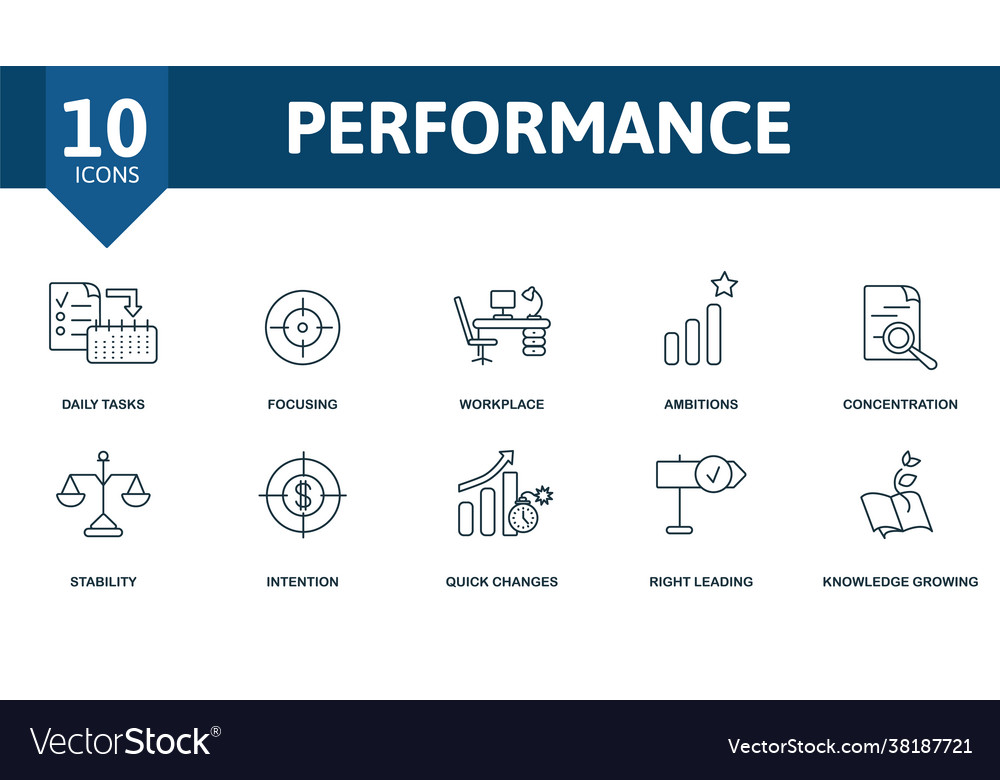 10
ICONS

PERFORMANCE

DAILY TASKS

FOCUSING

WORKPLACE

AMBITIONS

CONCENTRATION

STABILITY

INTENTION

QUICK CHANGES

RIGHT LEADING

KNOWLEDGE GROWING

VectorStock®

VectorStock.com/38187721